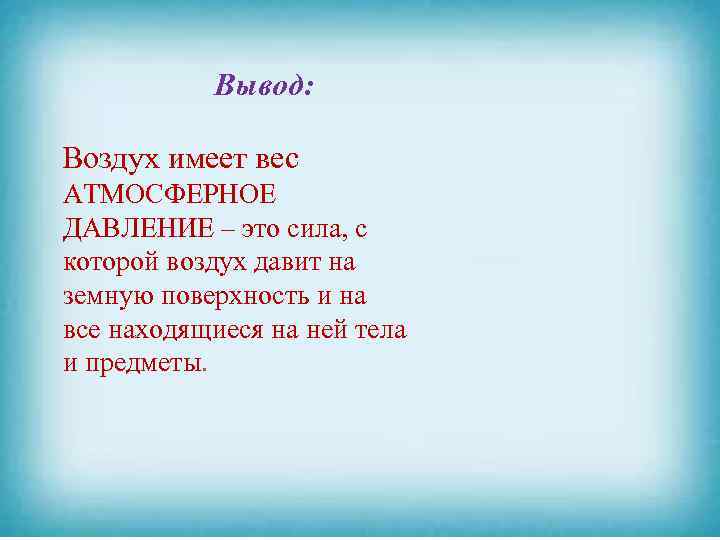 Вывод:

Воздух имеет вес
АТМОСФЕРНОЕ ДАВЛЕНИЕ – это сила, с которой воздух давит на земную поверхность и на все находящиеся на ней тела и предметы.